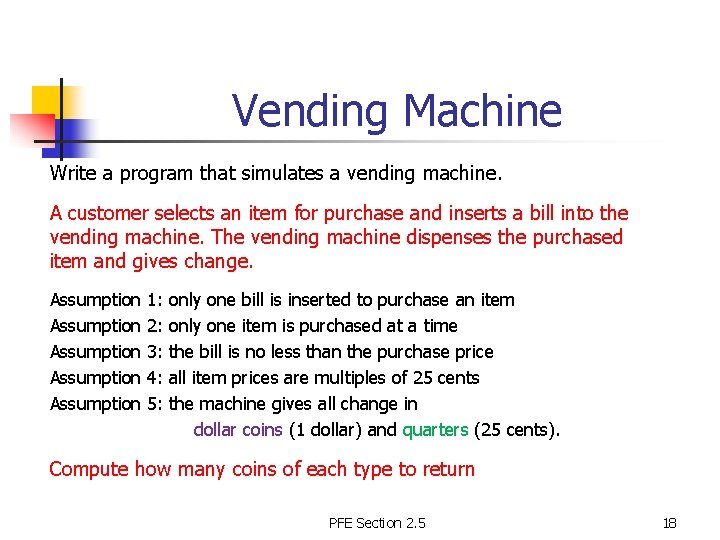 Vending Machine

Write a program that simulates a vending machine.

A customer selects an item for purchase and inserts a bill into the vending machine. The vending machine dispenses the purchased item and gives change.

Assumption 1: only one bill is inserted to purchase an item
Assumption 2: only one item is purchased at a time
Assumption 3: the bill is no less than the purchase price
Assumption 4: all item prices are multiples of 25 cents
Assumption 5: the machine gives all change in
dollar coins (1 dollar) and quarters (25 cents).

Compute how many coins of each type to return

PFE Section 2.5

18